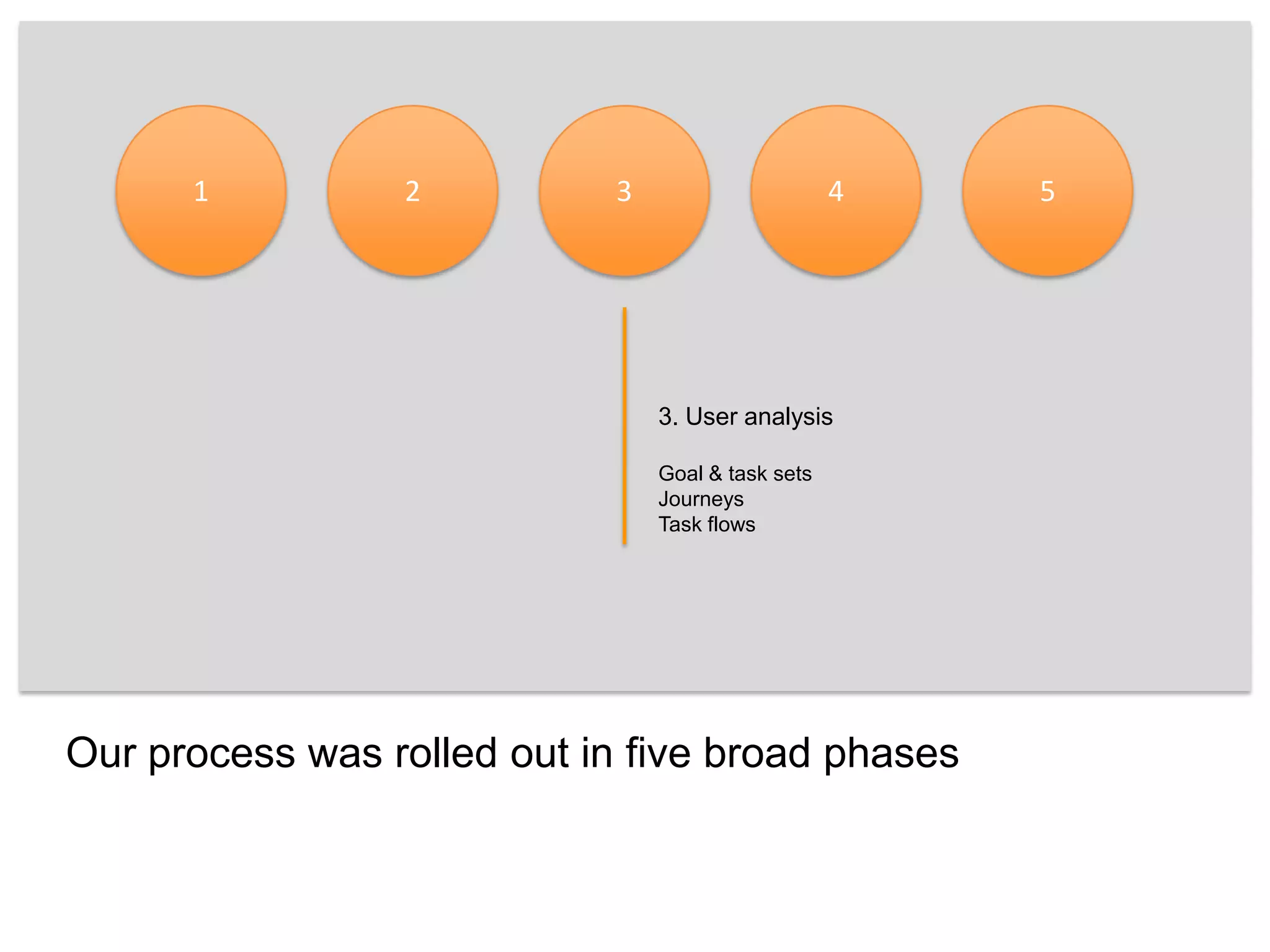 1
2
3
4
5

3. User analysis

Goal & task sets
Journeys
Task flows

Our process was rolled out in five broad phases